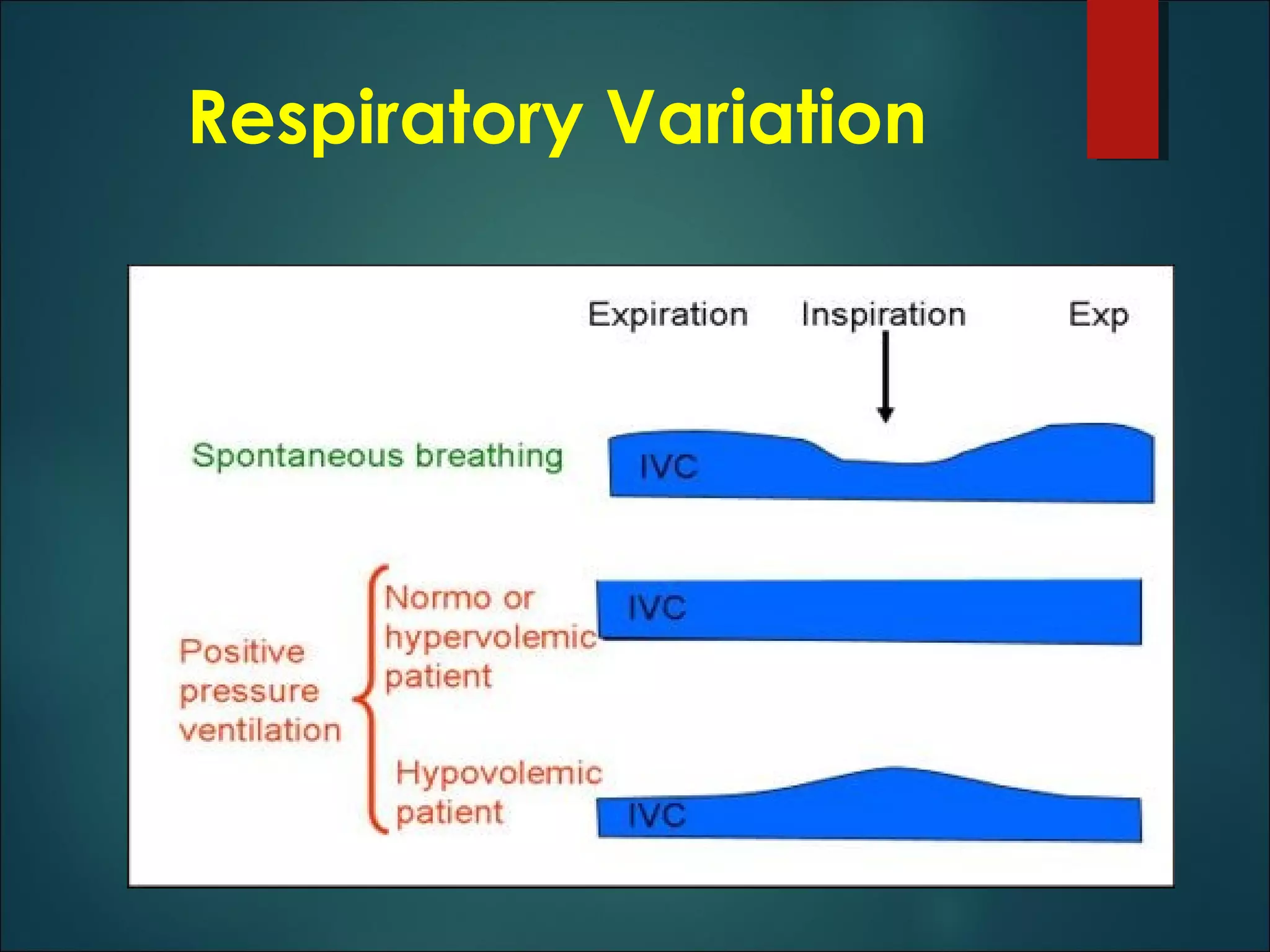 Respiratory Variation

Expiration Inspiration Exp

Spontaneous breathing

IVC

Positive pressure ventilation

Normo or hypervolemic patient

IVC

Hypovolemic patient

IVC